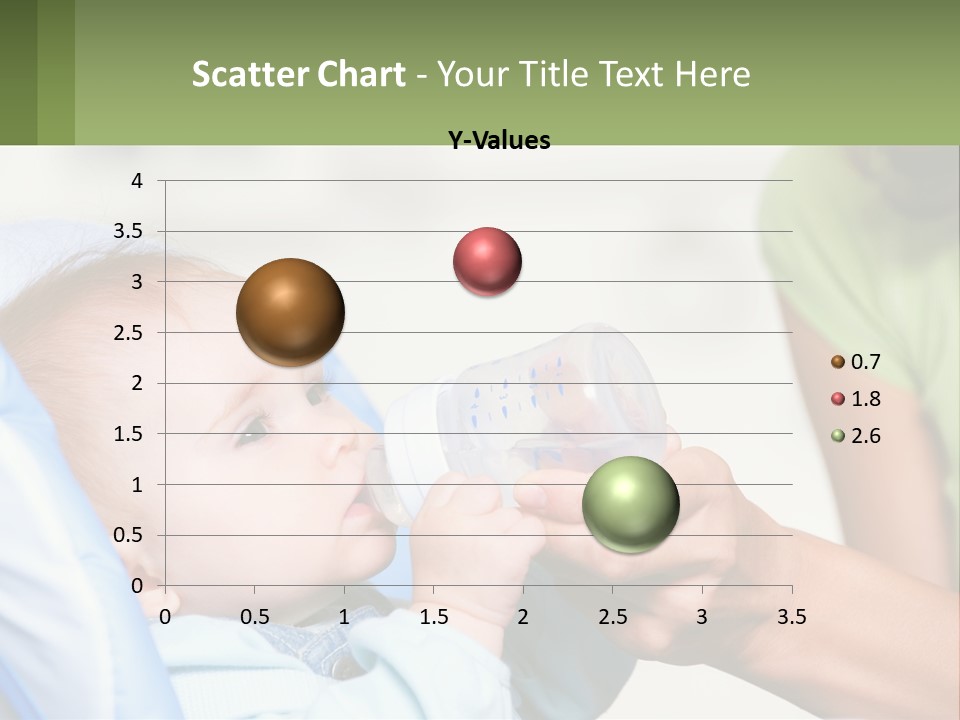 Scatter Chart - Your Title Text Here

Y-Values

4
3.5
3
2.5
2
1.5
1
0.5
0

0 0.5 1 1.5 2 2.5 3 3.5

0.7
1.8
2.6